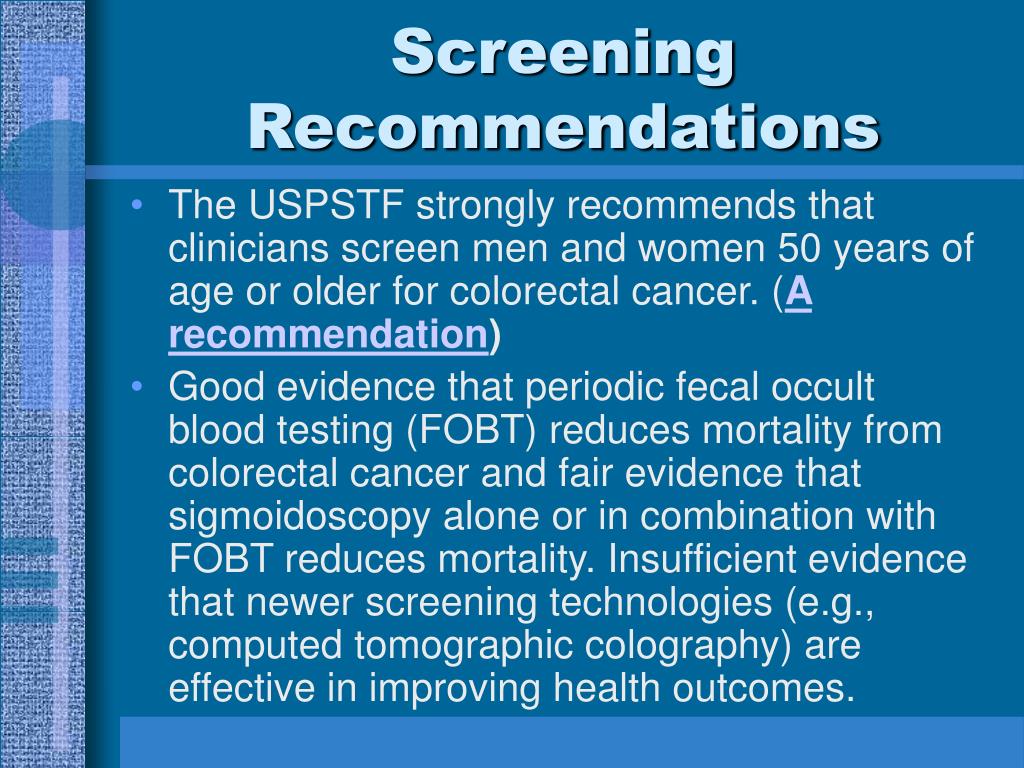 Screening Recommendations

• The USPSTF strongly recommends that clinicians screen men and women 50 years of age or older for colorectal cancer. (A recommendation)

• Good evidence that periodic fecal occult blood testing (FOBT) reduces mortality from colorectal cancer and fair evidence that sigmoidoscopy alone or in combination with FOBT reduces mortality. Insufficient evidence that newer screening technologies (e.g., computed tomographic colography) are effective in improving health outcomes.